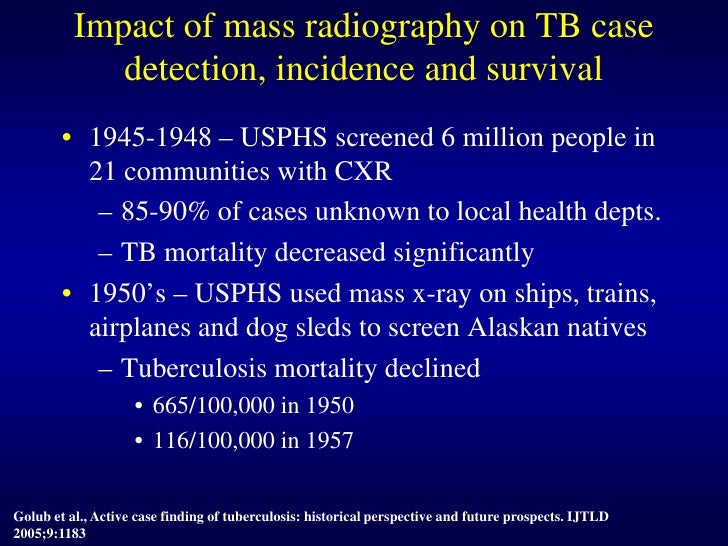 Impact of mass radiography on TB case detection, incidence and survival

• 1945-1948 – USPHS screened 6 million people in 21 communities with CXR
– 85-90% of cases unknown to local health depts.
– TB mortality decreased significantly
• 1950's – USPHS used mass x-ray on ships, trains, airplanes and dog sleds to screen Alaskan natives
– Tuberculosis mortality declined
• 665/100,000 in 1950
• 116/100,000 in 1957

Golub et al., Active case finding of tuberculosis: historical perspective and future prospects. IJTLD 2005;9:1183